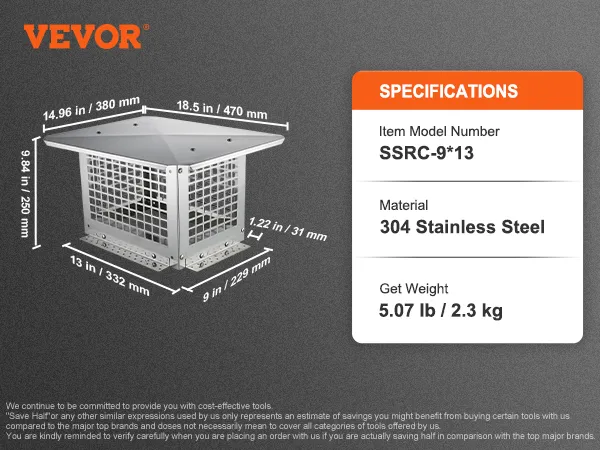 VEVOR®

14.96 in / 380 mm
18.5 in / 470 mm
9.84 in / 250 mm
1.22 in / 31 mm
13 in / 332 mm
9 in / 229 mm

SPECIFICATIONS

Item Model Number
SSRC-9*13

Material
304 Stainless Steel

Get Weight
5.07 lb / 2.3 kg

We continue to be committed to provide you with cost-effective tools.
"Save Half"or any other similar expressions used by us only represents an estimate of savings you might benefit from buying certain tools with us compared to the major top brands and doses not necessarily mean to cover all categories of tools offered by us.
You are kindly reminded to verify carefully when you are placing an order with us if you are actually saving half in comparison with the top major brands.